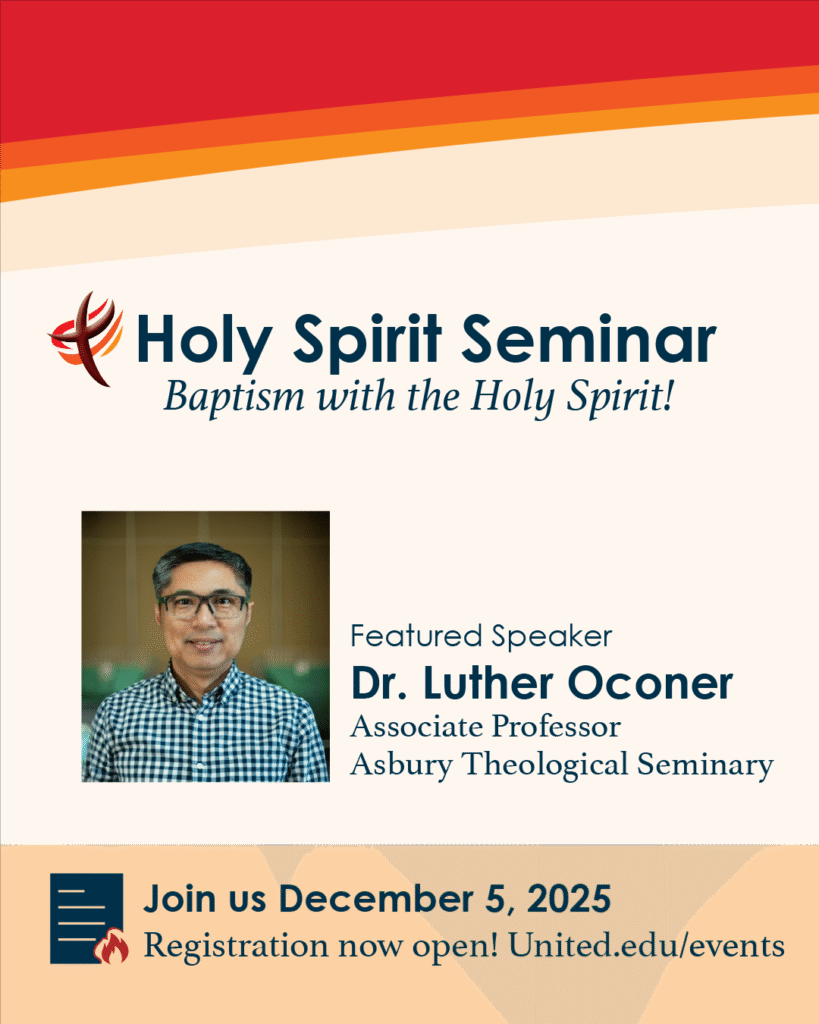 Holy Spirit Seminar
Baptism with the Holy Spirit!

Featured Speaker
Dr. Luther Oconer
Associate Professor
Asbury Theological Seminary

Join us December 5, 2025
Registration now open! United.edu/events